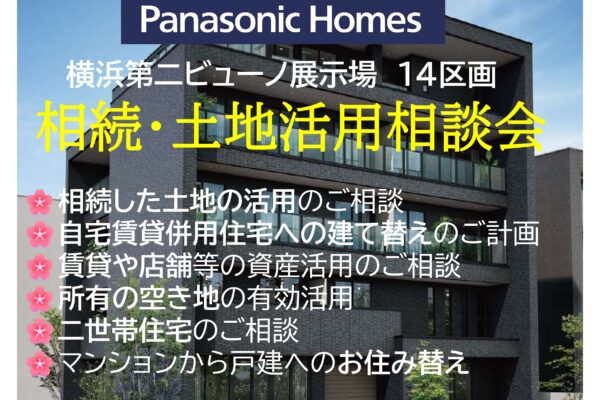 Panasonic Homes

横浜第二ビューノ展示場 14区画

相続・土地活用相談会

相続した土地の活用のご相談
自宅賃貸併用住宅への建て替えのご計画
賃貸や店舗等の資産活用のご相談
所有の空き地の有効活用
二世帯住宅のご相談
マンションから戸建へのお住み替え